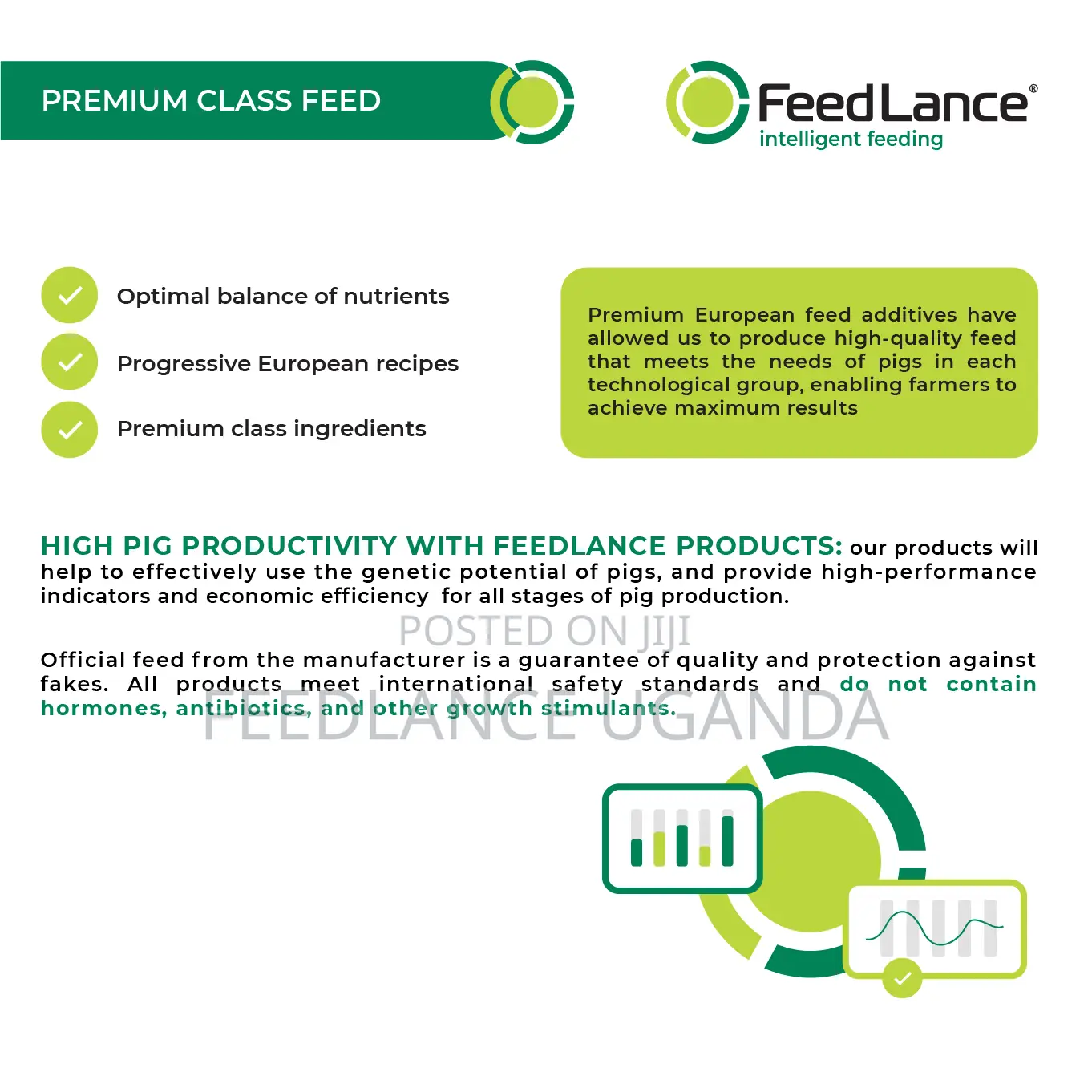 PREMIUM CLASS FEED

FeedLance®
intelligent feeding

Optimal balance of nutrients

Progressive European recipes

Premium class ingredients

Premium European feed additives have allowed us to produce high-quality feed that meets the needs of pigs in each technological group, enabling farmers to achieve maximum results

HIGH PIG PRODUCTIVITY WITH FEEDLANCE PRODUCTS: our products will help to effectively use the genetic potential of pigs, and provide high-performance indicators and economic efficiency for all stages of pig production.

POSTED ON JIJI

Official feed from the manufacturer is a guarantee of quality and protection against fakes. All products meet international safety standards and do not contain hormones, antibiotics, and other growth stimulants.

FEEDLANCE UGANDA